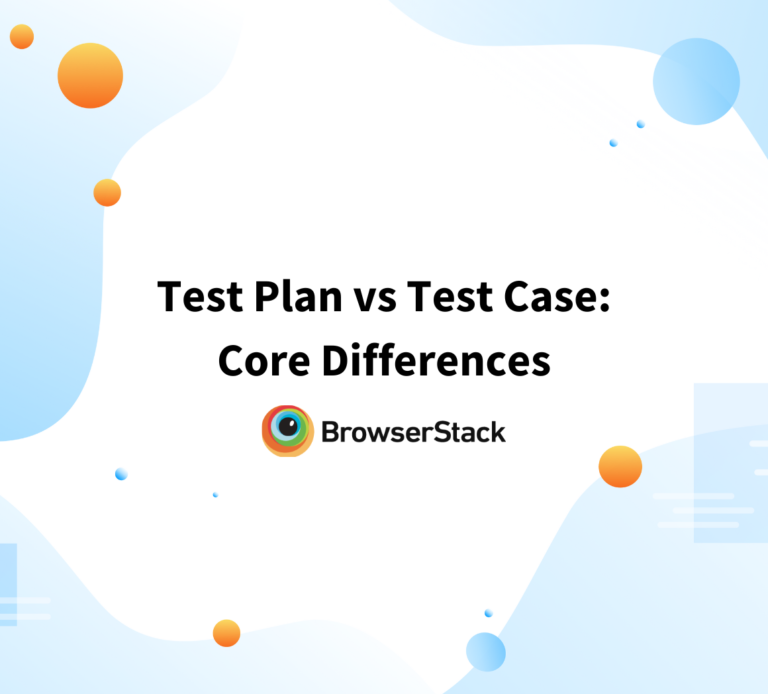 Test Plan vs Test Case:
Core Differences

BrowserStack